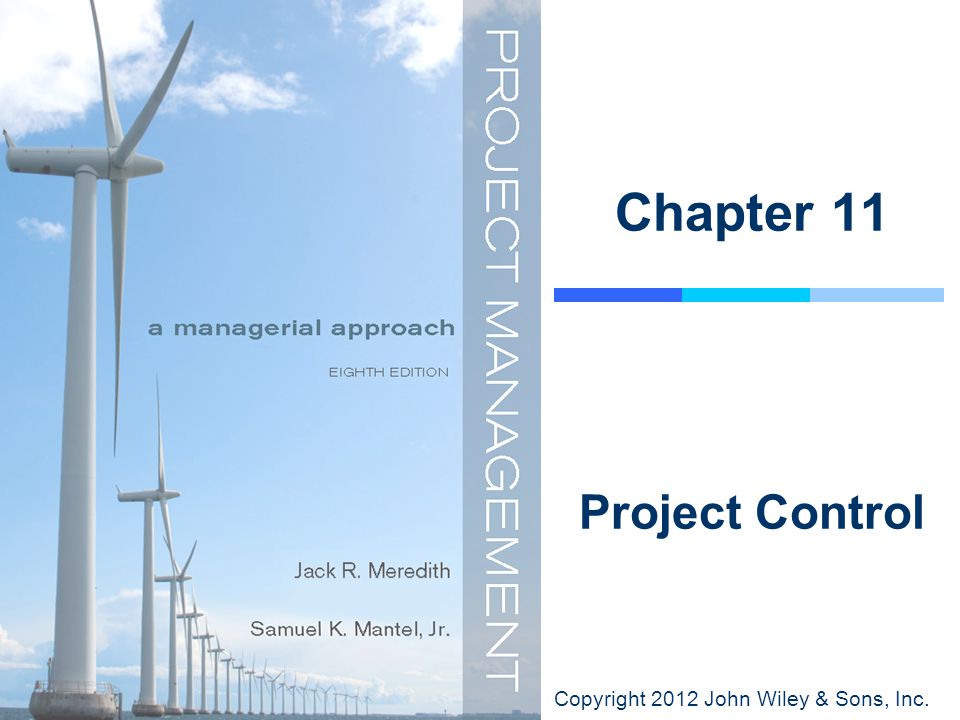 PROJECT MANAGEMENT

a managerial approach

EIGHTH EDITION

Jack R. Meredith

Samuel K. Mantel, Jr.

Chapter 11

Project Control

Copyright 2012 John Wiley & Sons, Inc.